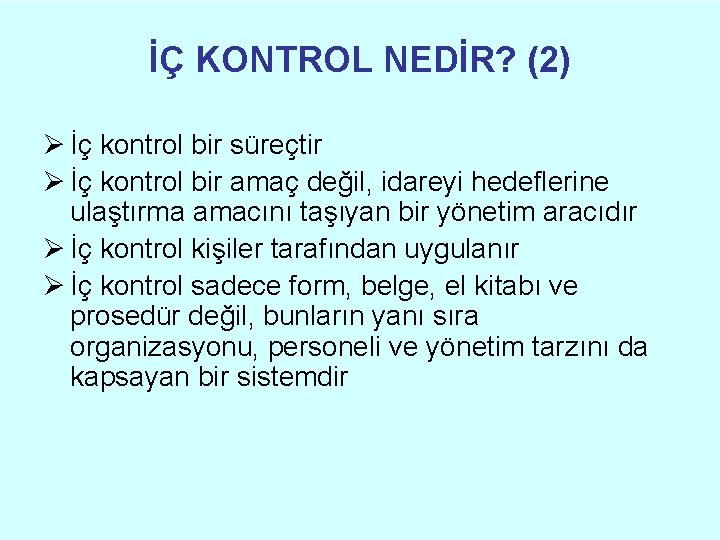 İÇ KONTROL NEDİR? (2)

➢ İç kontrol bir süreçtir

➢ İç kontrol bir amaç değil, idareyi hedeflerine ulaştırma amacını taşıyan bir yönetim aracıdır

➢ İç kontrol kişiler tarafından uygulanır

➢ İç kontrol sadece form, belge, el kitabı ve prosedür değil, bunların yanı sıra organizasyonu, personeli ve yönetim tarzını da kapsayan bir sistemdir